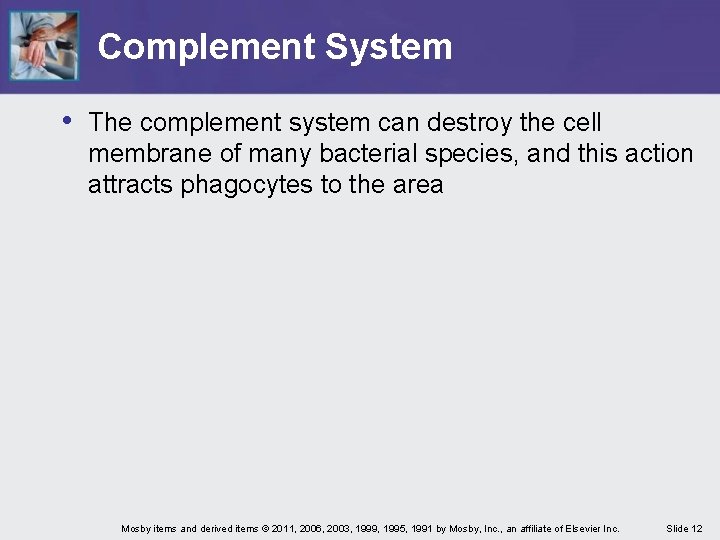 Complement System

• The complement system can destroy the cell membrane of many bacterial species, and this action attracts phagocytes to the area

Mosby items and derived items © 2011, 2006, 2003, 1999, 1995, 1991 by Mosby, Inc., an affiliate of Elsevier Inc. Slide 12